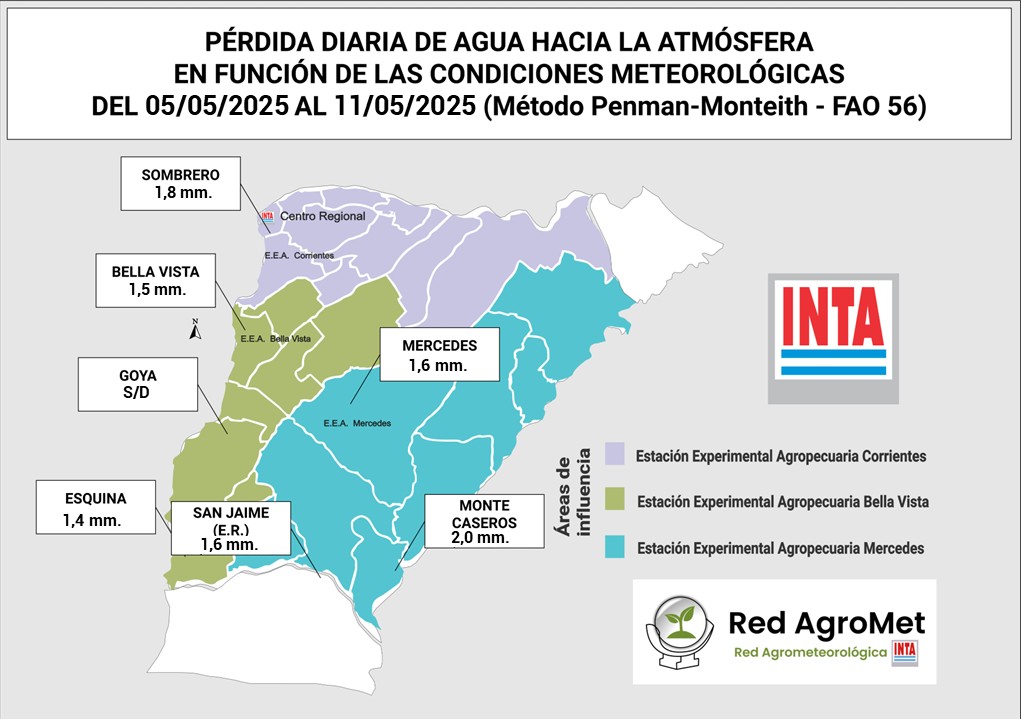 PÉRDIDA DIARIA DE AGUA HACIA LA ATMÓSFERA
EN FUNCIÓN DE LAS CONDICIONES METEOROLÓGICAS
DEL 05/05/2025 AL 11/05/2025 (Método Penman-Monteith - FAO 56)

SOMBRERO
1,8 mm.

INTA Centro Regional

E.E.A. Corrientes

BELLA VISTA
1,5 mm.

N

E.E.A. Bella Vista

GOYA
S/D

MERCEDES
1,6 mm.

E.E.A. Mercedes

ESQUINA
1,4 mm.

SAN JAIME
(E.R.)
1,6 mm.

MONTE
CASEROS
2,0 mm.

INTA

Áreas de influencia

Estación Experimental Agropecuaria Corrientes

Estación Experimental Agropecuaria Bella Vista

Estación Experimental Agropecuaria Mercedes

Red AgroMet
Red Agrometeorológica INTA